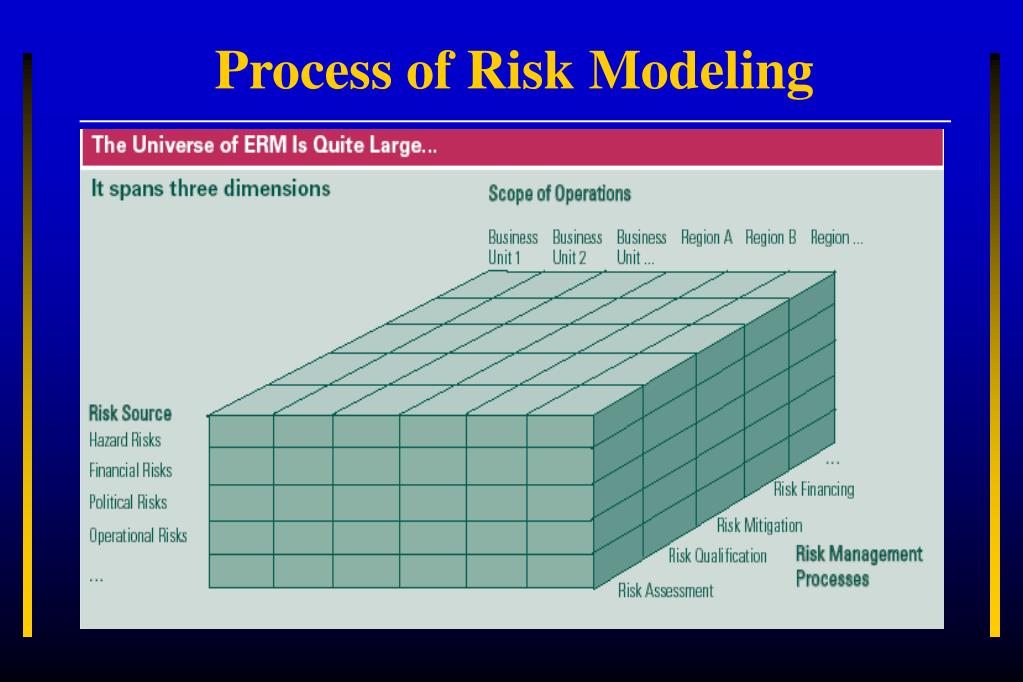 Process of Risk Modeling

The Universe of ERM Is Quite Large...

It spans three dimensions

Scope of Operations

Business Unit 1 Business Unit 2 Business Unit ... Region A Region B Region ...

Risk Source
Hazard Risks
Financial Risks
Political Risks
Operational Risks
...

...
Risk Financing
Risk Mitigation
Risk Qualification
Risk Assessment

Risk Management Processes